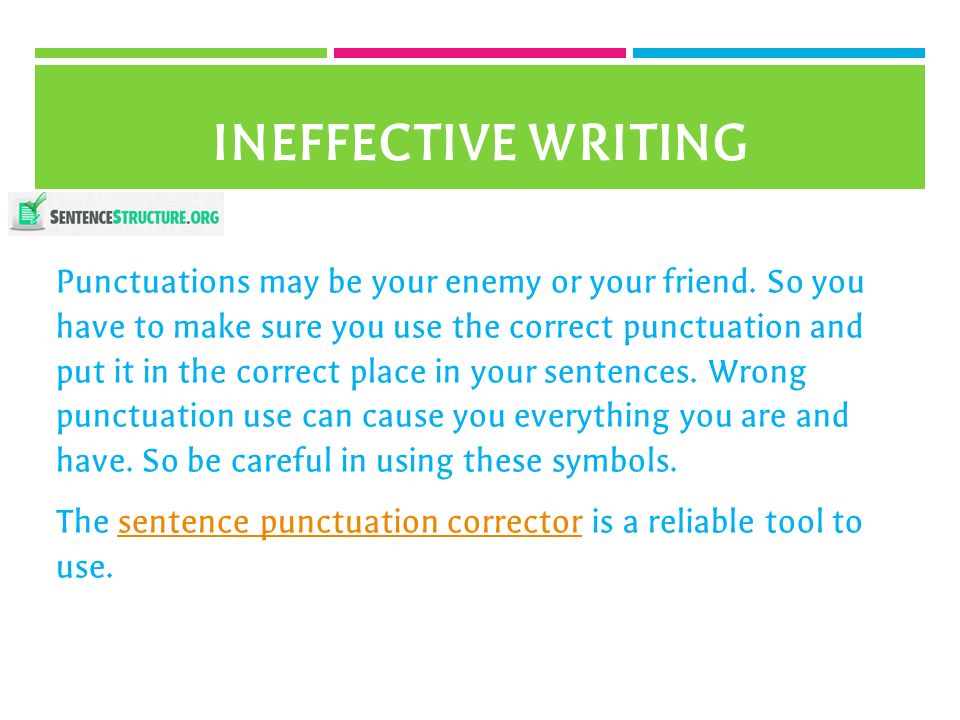 INEFFECTIVE WRITING

SENTENCESTRUCTURE.ORG

Punctuations may be your enemy or your friend. So you have to make sure you use the correct punctuation and put it in the correct place in your sentences. Wrong punctuation use can cause you everything you are and have. So be careful in using these symbols.

The sentence punctuation corrector is a reliable tool to use.